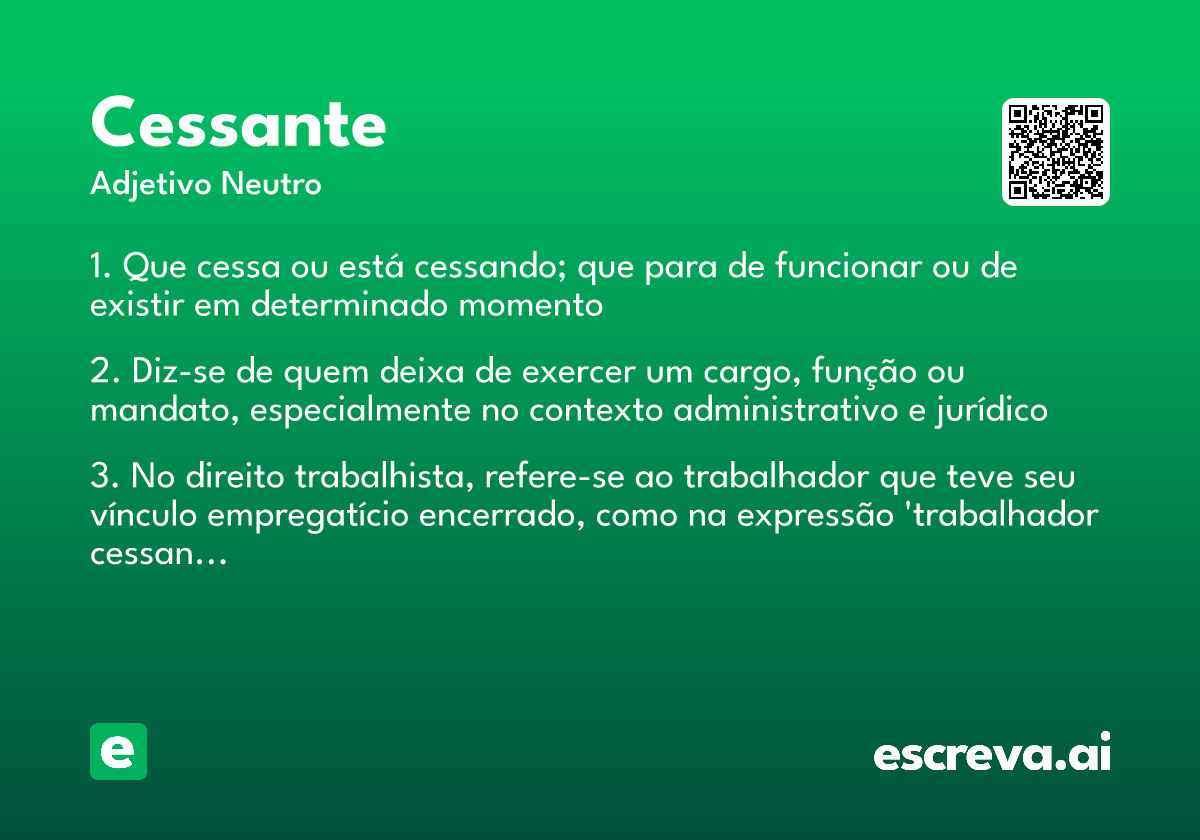 Cessante
Adjetivo Neutro

1. Que cessa ou está cessando; que para de funcionar ou de existir em determinado momento

2. Diz-se de quem deixa de exercer um cargo, função ou mandato, especialmente no contexto administrativo e jurídico

3. No direito trabalhista, refere-se ao trabalhador que teve seu vínculo empregatício encerrado, como na expressão 'trabalhador cessan...

e

escreva.ai